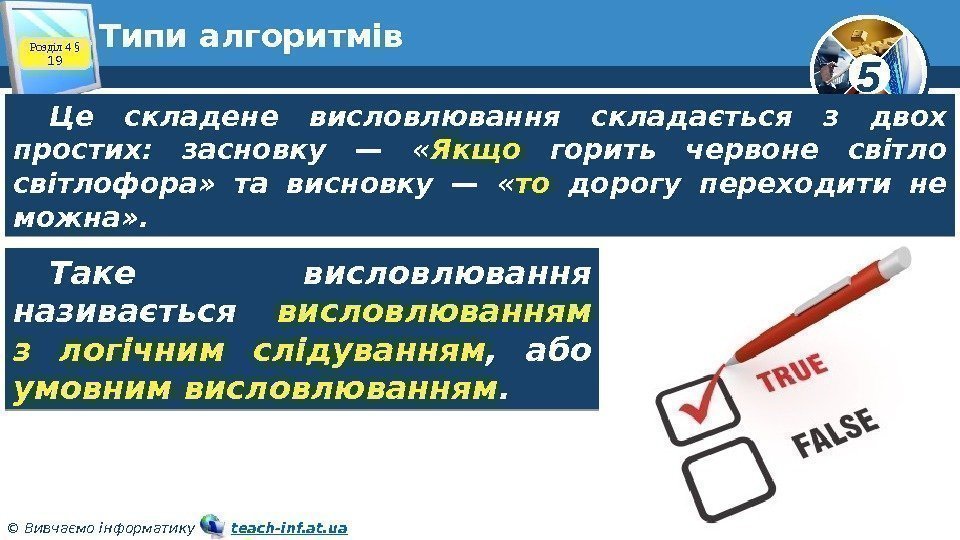 Розділ 4 § 19

Типи алгоритмів

5

Це складене висловлювання складається з двох простих: засновку — «Якщо горить червоне світло світлофора» та висновку — «то дорогу переходити не можна».

Таке висловлювання називається висловлюванням з логічним слідуванням, або умовним висловлюванням.

TRUE

FALSE

© Вивчаємо інформатику teach-inf.at.ua